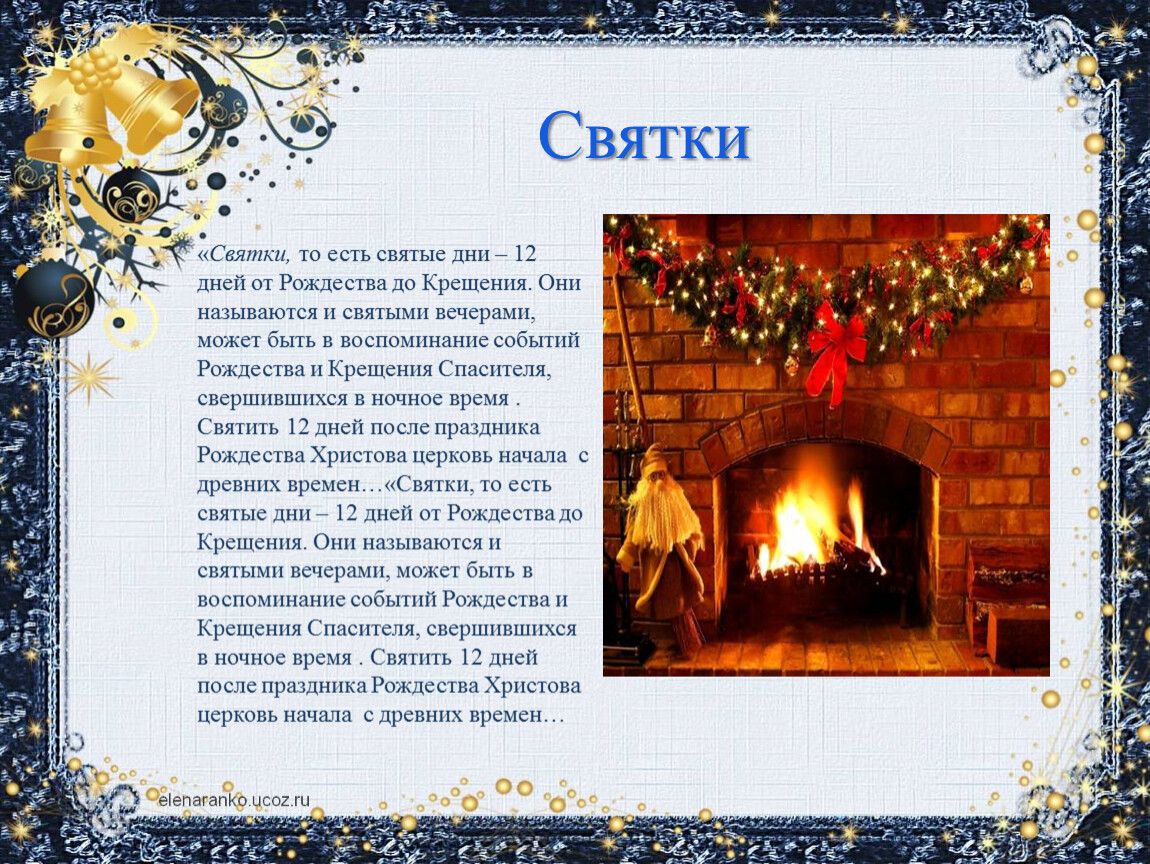 Святки

«Святки, то есть святые дни – 12 дней от Рождества до Крещения. Они называются и святыми вечерами, может быть в воспоминание событий Рождества и Крещения Спасителя, свершившихся в ночное время . Святить 12 дней после праздника Рождества Христова церковь начала с древних времен…«Святки, то есть святые дни – 12 дней от Рождества до Крещения. Они называются и святыми вечерами, может быть в воспоминание событий Рождества и Крещения Спасителя, свершившихся в ночное время . Святить 12 дней после праздника Рождества Христова церковь начала с древних времен…

elenaranko.ucoz.ru